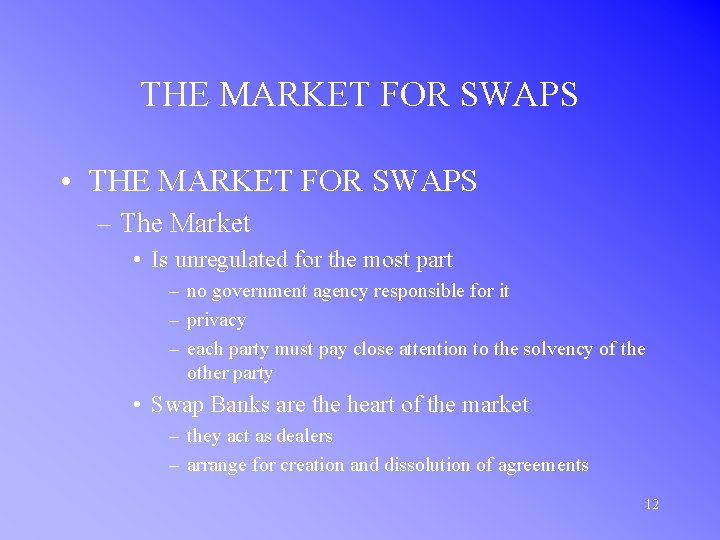 THE MARKET FOR SWAPS

• THE MARKET FOR SWAPS
– The Market
• Is unregulated for the most part
– no government agency responsible for it
– privacy
– each party must pay close attention to the solvency of the other party
• Swap Banks are the heart of the market
– they act as dealers
– arrange for creation and dissolution of agreements

12